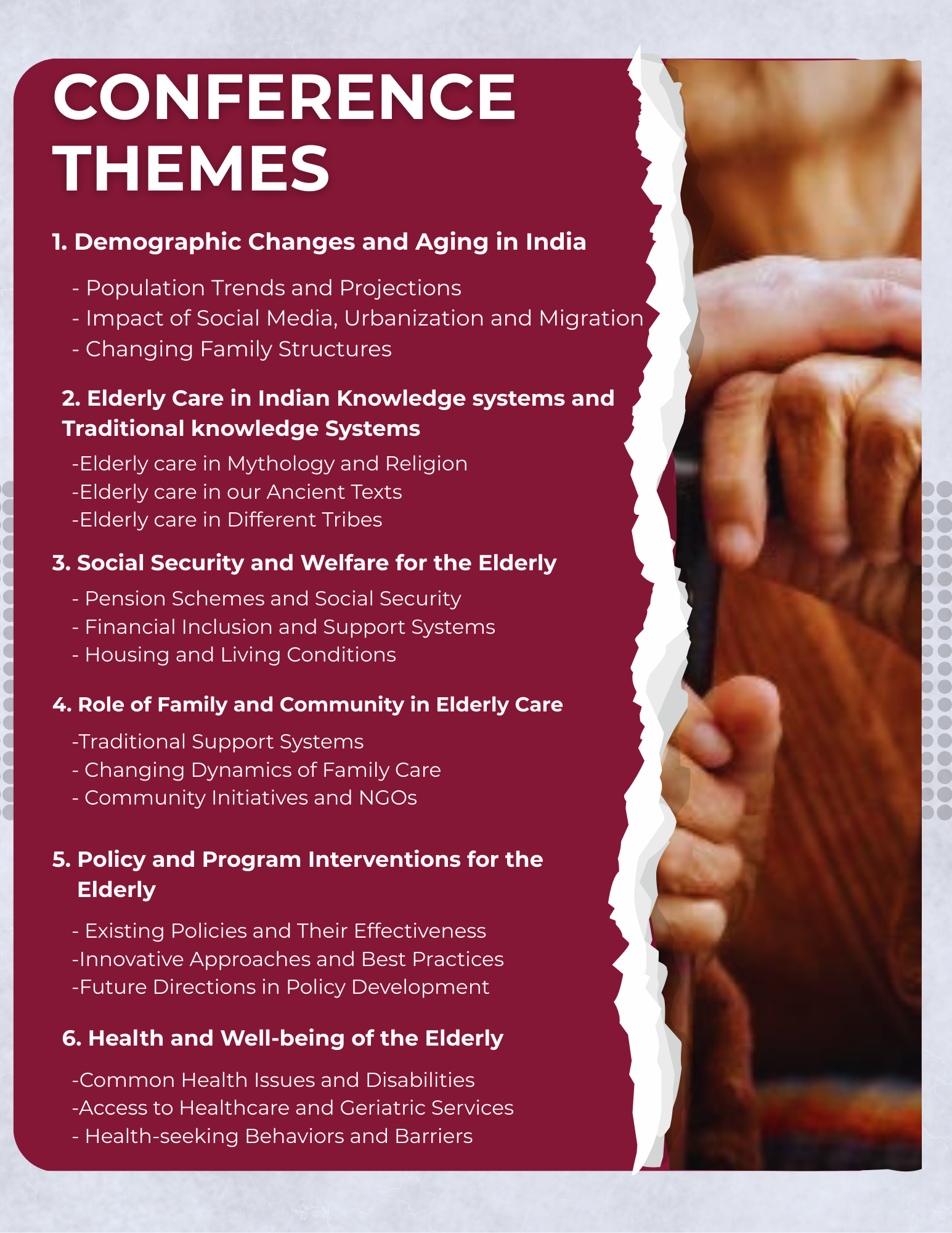 CONFERENCE THEMES

1. Demographic Changes and Aging in India

- Population Trends and Projections
- Impact of Social Media, Urbanization and Migration
- Changing Family Structures

2. Elderly Care in Indian Knowledge systems and Traditional knowledge Systems

-Elderly care in Mythology and Religion
-Elderly care in our Ancient Texts
-Elderly care in Different Tribes

3. Social Security and Welfare for the Elderly

- Pension Schemes and Social Security
- Financial Inclusion and Support Systems
- Housing and Living Conditions

4. Role of Family and Community in Elderly Care

-Traditional Support Systems
- Changing Dynamics of Family Care
- Community Initiatives and NGOs

5. Policy and Program Interventions for the Elderly

- Existing Policies and Their Effectiveness
-Innovative Approaches and Best Practices
-Future Directions in Policy Development

6. Health and Well-being of the Elderly

-Common Health Issues and Disabilities
-Access to Healthcare and Geriatric Services
- Health-seeking Behaviors and Barriers